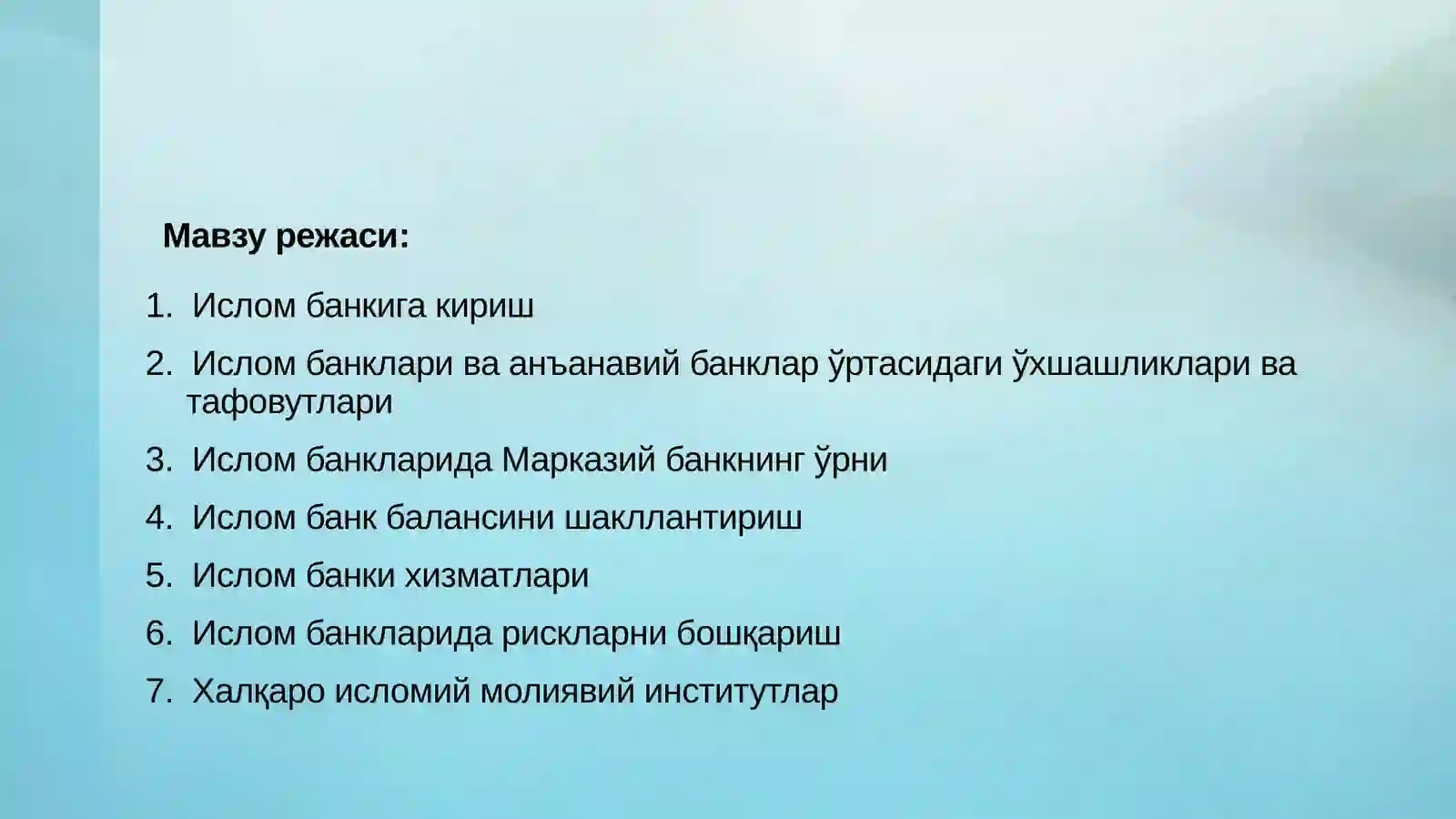 Мавзу режаси:

1. Ислом банкига кириш
2. Ислом банклари ва анъанавий банклар ўртасидаги ўхшашликлари ва тафовутлари
3. Ислом банкларида Марказий банкнинг ўрни
4. Ислом банк балансини шакллантириш
5. Ислом банки хизматлари
6. Ислом банкларида рискларни бошқариш
7. Халқаро исломий молиявий институтлар